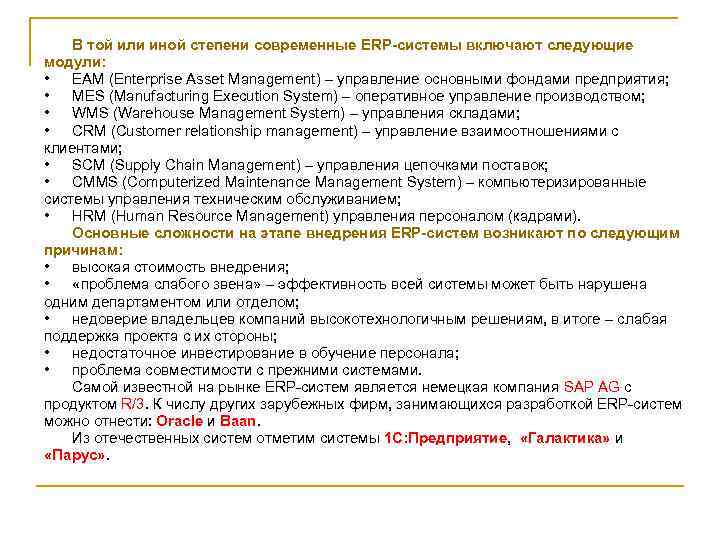 В той или иной степени современные ERP-системы включают следующие модули:
• EAM (Enterprise Asset Management) – управление основными фондами предприятия;
• MES (Manufacturing Execution System) – оперативное управление производством;
• WMS (Warehouse Management System) – управления складами;
• CRM (Customer relationship management) – управление взаимоотношениями с клиентами;
• SCM (Supply Chain Management) – управления цепочками поставок;
• CMMS (Computerized Maintenance Management System) – компьютеризированные системы управления техническим обслуживанием;
• HRM (Human Resource Management) управления персоналом (кадрами).
Основные сложности на этапе внедрения ERP-систем возникают по следующим причинам:
• высокая стоимость внедрения;
• «проблема слабого звена» – эффективность всей системы может быть нарушена одним департаментом или отделом;
• недоверие владельцев компаний высокотехнологичным решениям, в итоге – слабая поддержка проекта с их стороны;
• недостаточное инвестирование в обучение персонала;
• проблема совместимости с прежними системами.
Самой известной на рынке ERP-систем является немецкая компания SAP AG с продуктом R/3. К числу других зарубежных фирм, занимающихся разработкой ERP-систем можно отнести: Oracle и Baan.
Из отечественных систем отметим системы 1С:Предприятие, «Галактика» и «Парус».